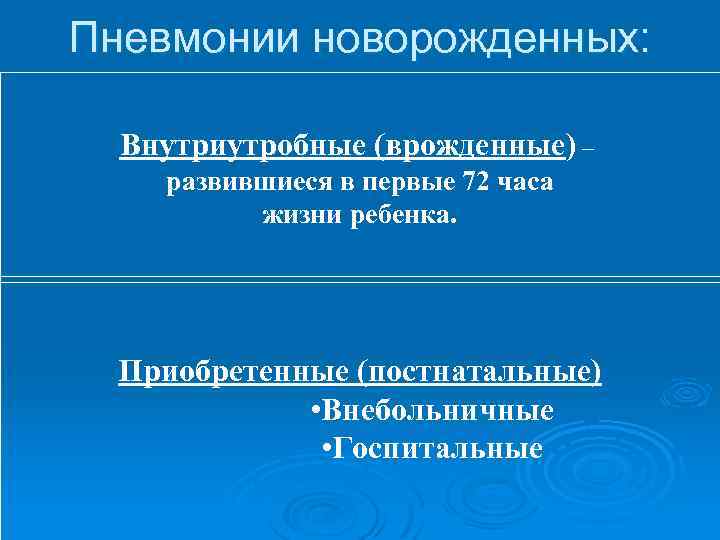 Пневмонии новорожденных:

Внутриутробные (врожденные) – развившиеся в первые 72 часа жизни ребенка.

Приобретенные (постнатальные)
•Внебольничные
•Госпитальные